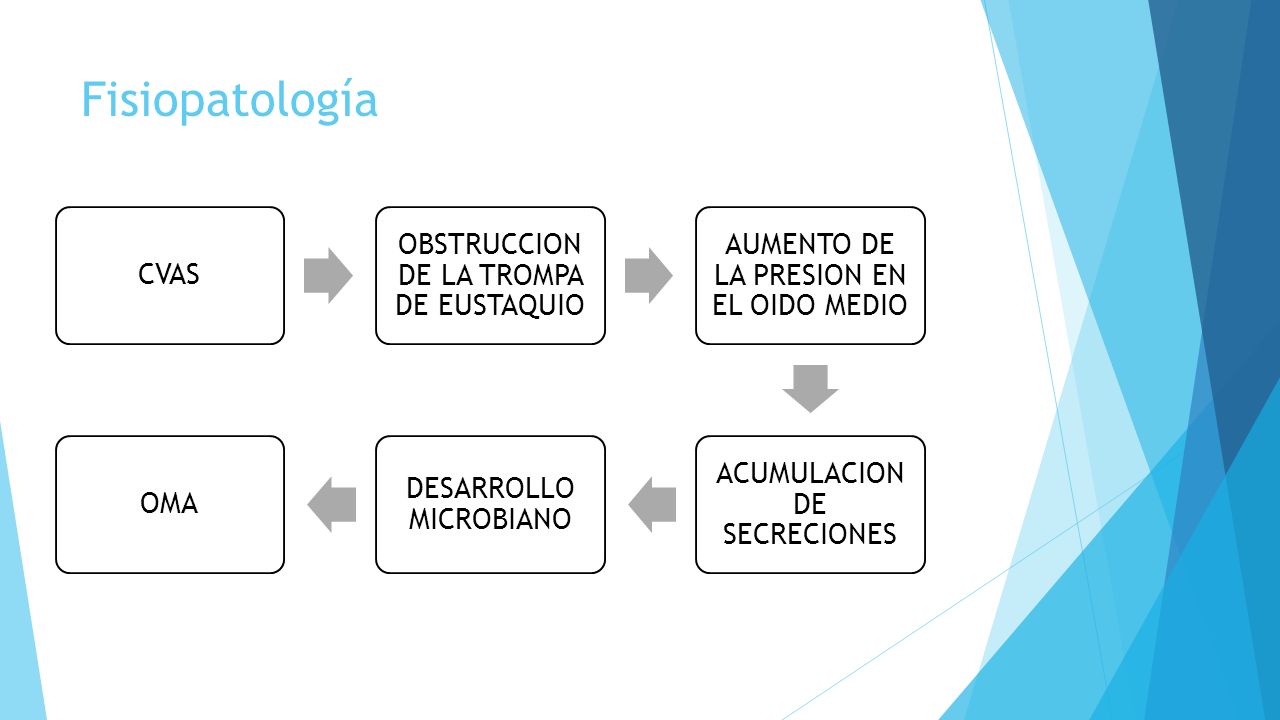 Fisiopatología

CVAS

OBSTRUCCION DE LA TROMPA DE EUSTAQUIO

AUMENTO DE LA PRESION EN EL OIDO MEDIO

ACUMULACION DE SECRECIONES

DESARROLLO MICROBIANO

OMA